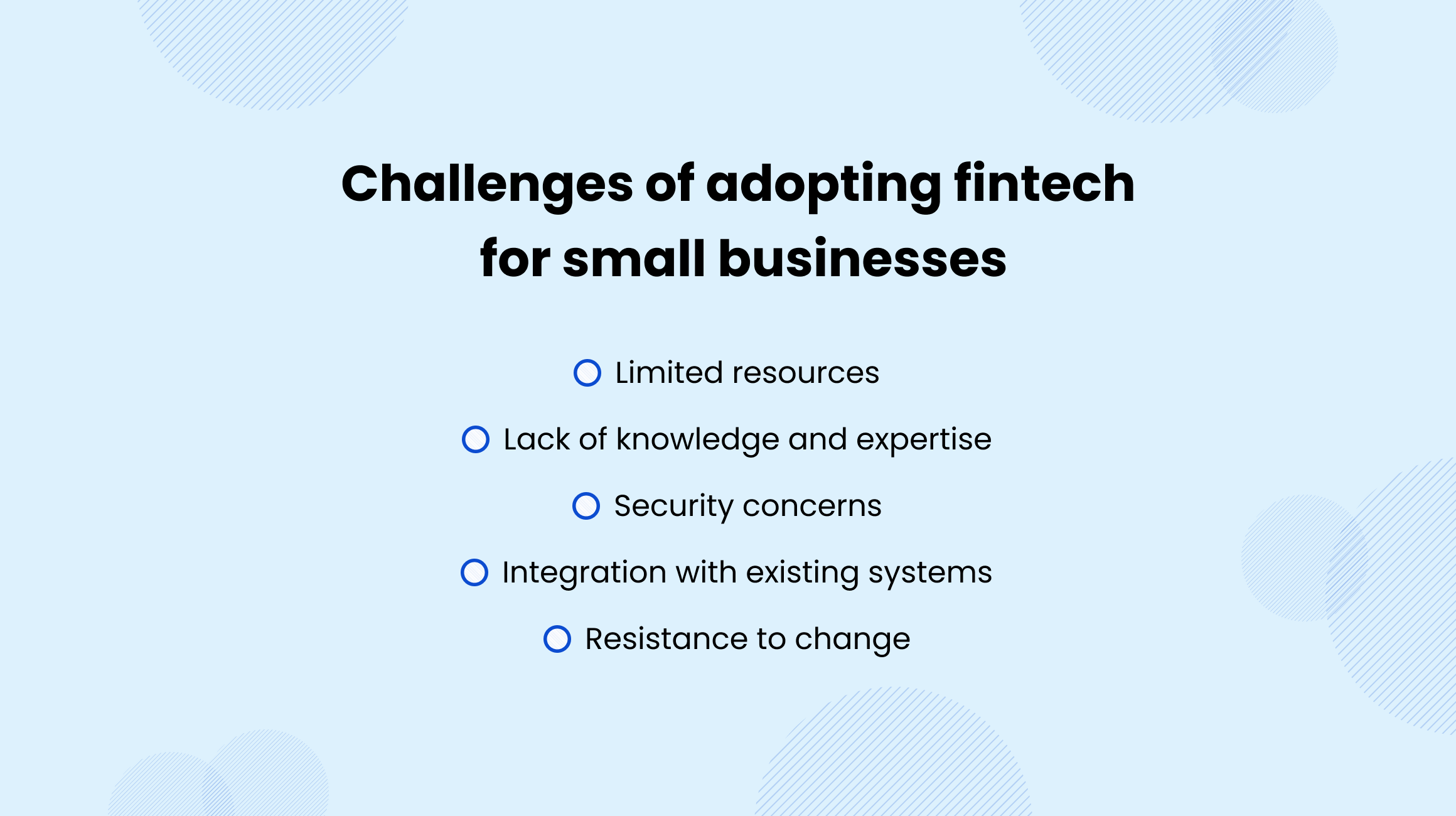 Challenges of adopting fintech for small businesses

Limited resources

Lack of knowledge and expertise

Security concerns

Integration with existing systems

Resistance to change